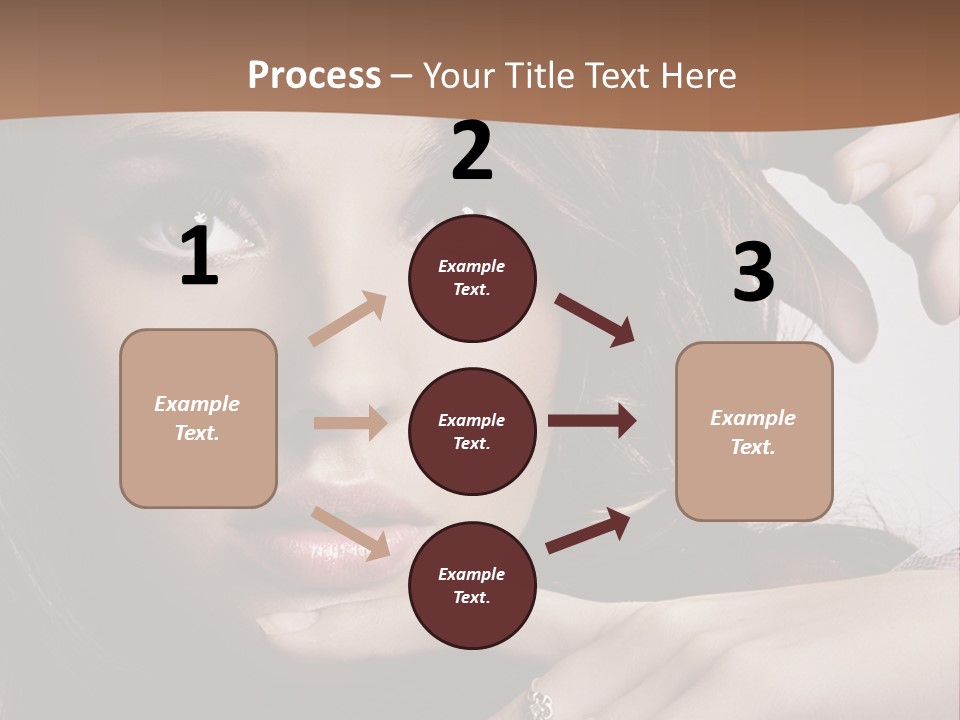 Process – Your Title Text Here

1

Example Text.

2

Example Text.

Example Text.

Example Text.

3

Example Text.